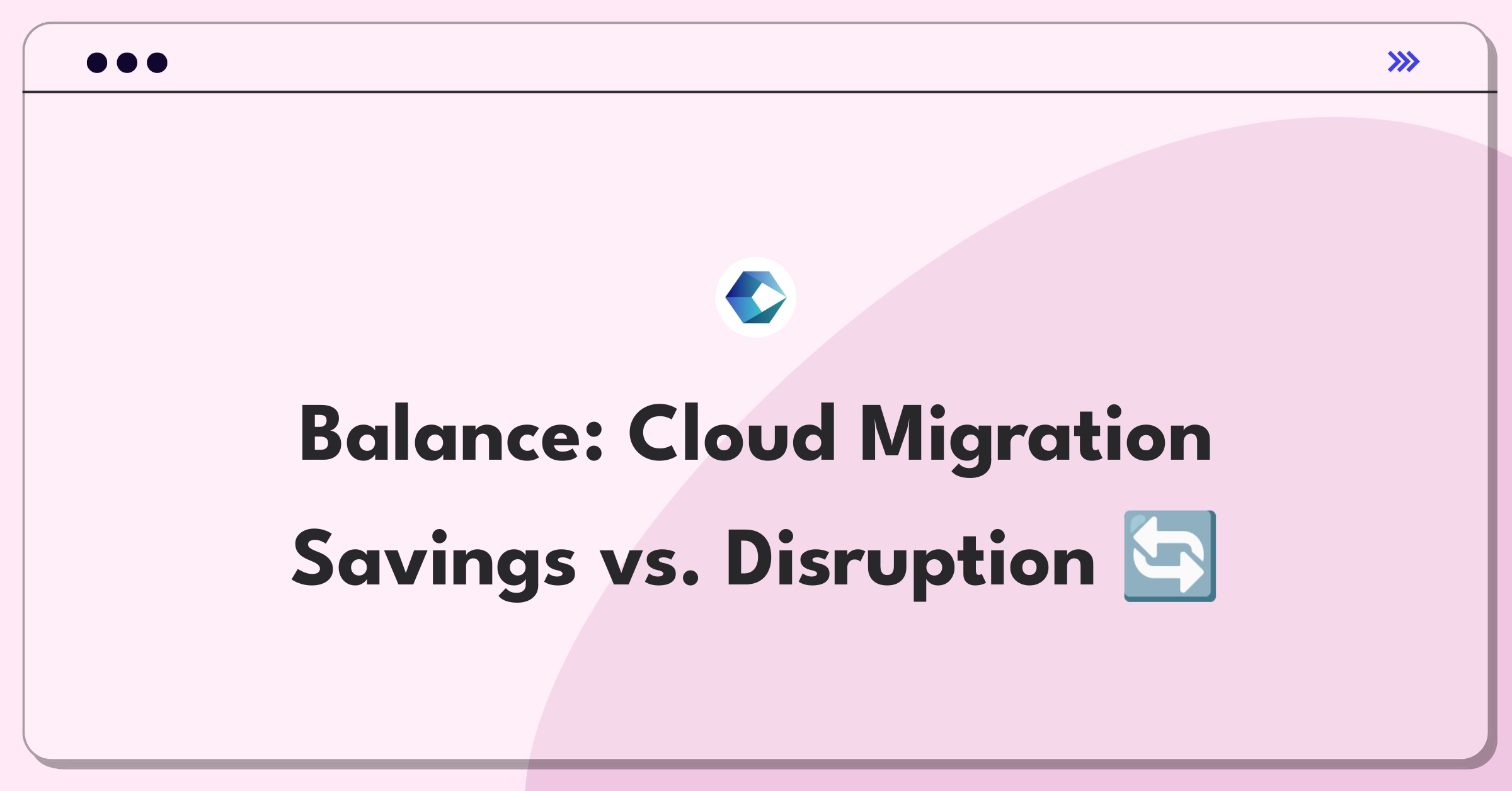 Balance: Cloud Migration Savings vs. Disruption 🔄